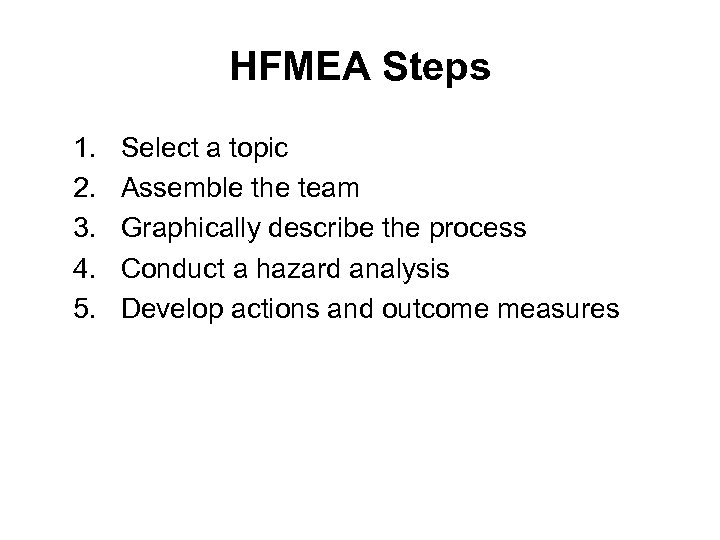 HFMEA Steps

1. Select a topic
2. Assemble the team
3. Graphically describe the process
4. Conduct a hazard analysis
5. Develop actions and outcome measures